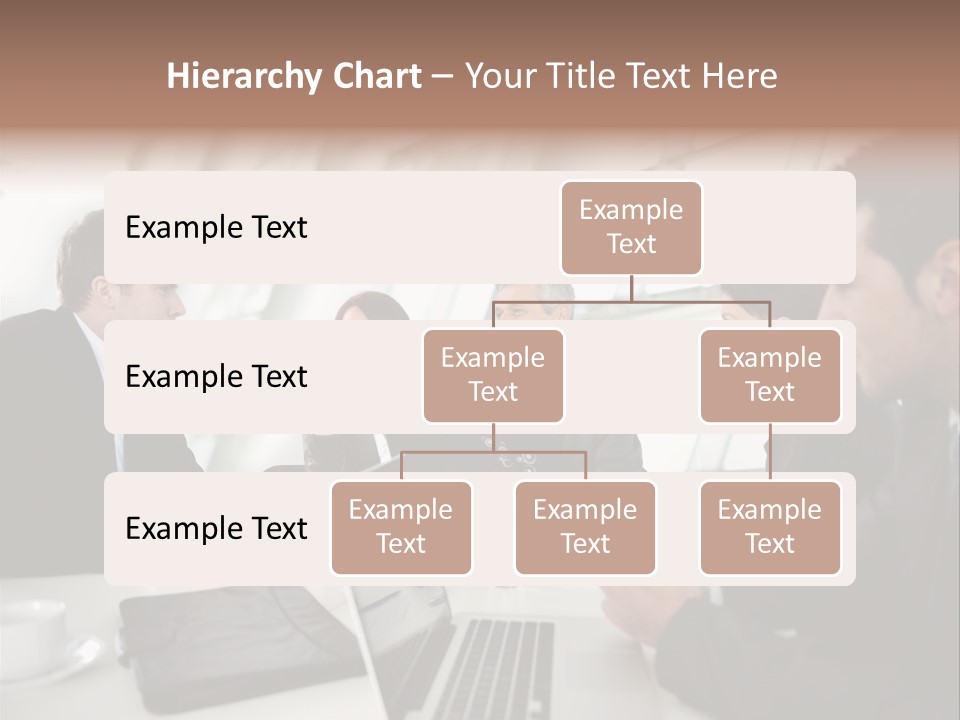 Hierarchy Chart – Your Title Text Here

Example Text

Example Text

Example Text

Example Text

Example Text

Example Text

Example Text

Example Text

Example Text